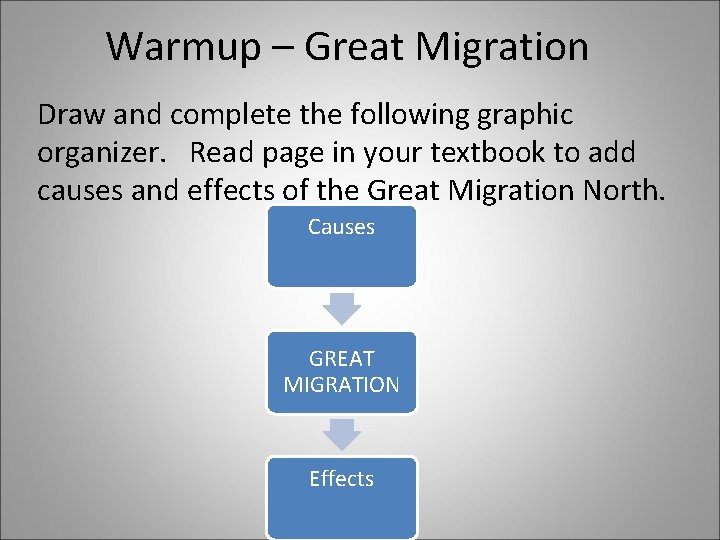 Warmup – Great Migration

Draw and complete the following graphic organizer.   Read page in your textbook to add causes and effects of the Great Migration North.

Causes

GREAT MIGRATION

Effects